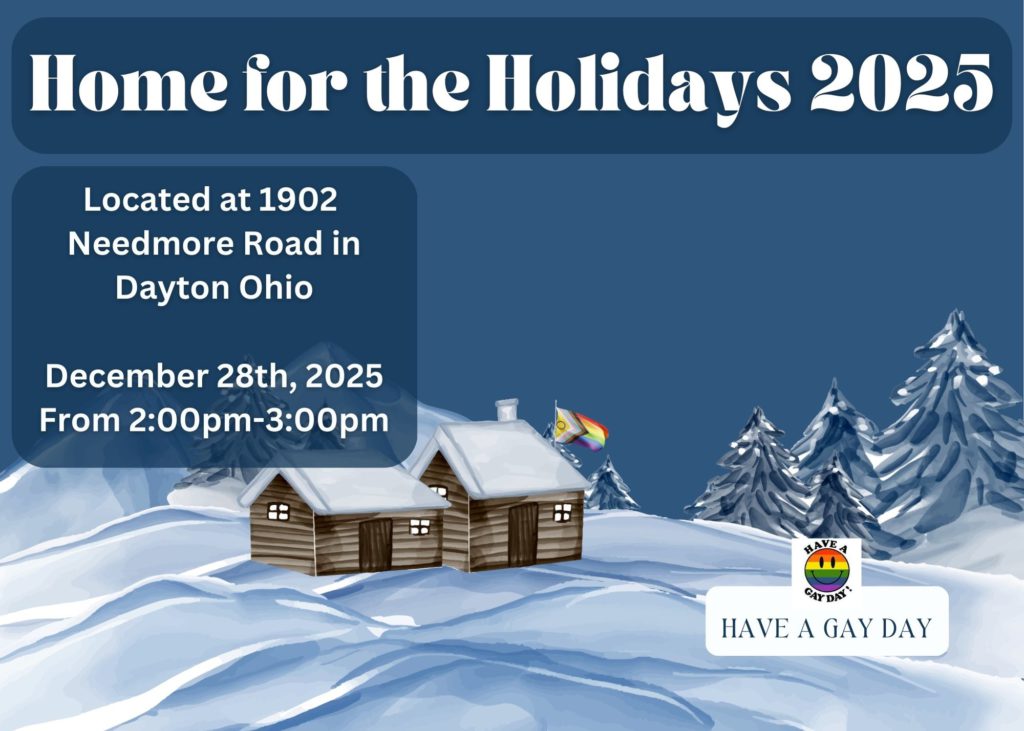 Home for the Holidays 2025

Located at 1902 Needmore Road in Dayton Ohio

December 28th, 2025
From 2:00pm-3:00pm

HAVE A GAY DAY!

HAVE A GAY DAY